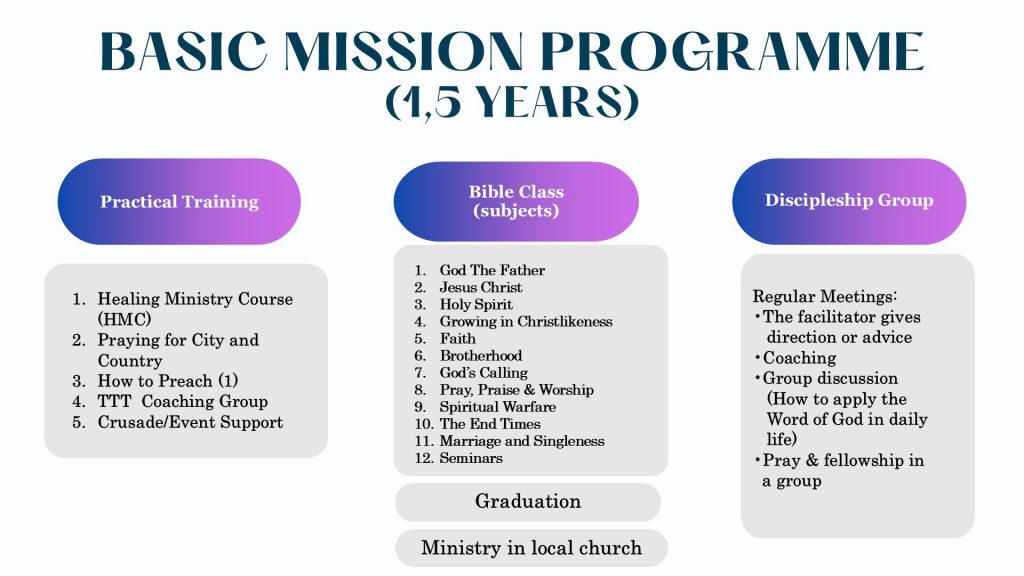 BASIC MISSION PROGRAMME
(1,5 YEARS)

Practical Training

1. Healing Ministry Course (HMC)
2. Praying for City and Country
3. How to Preach (1)
4. TTT Coaching Group
5. Crusade/Event Support

Bible Class (subjects)

1. God The Father
2. Jesus Christ
3. Holy Spirit
4. Growing in Christlikeness
5. Faith
6. Brotherhood
7. God's Calling
8. Pray, Praise & Worship
9. Spiritual Warfare
10. The End Times
11. Marriage and Singleness
12. Seminars

Graduation

Ministry in local church

Discipleship Group

Regular Meetings:
• The facilitator gives direction or advice
• Coaching
• Group discussion (How to apply the Word of God in daily life)
• Pray & fellowship in a group